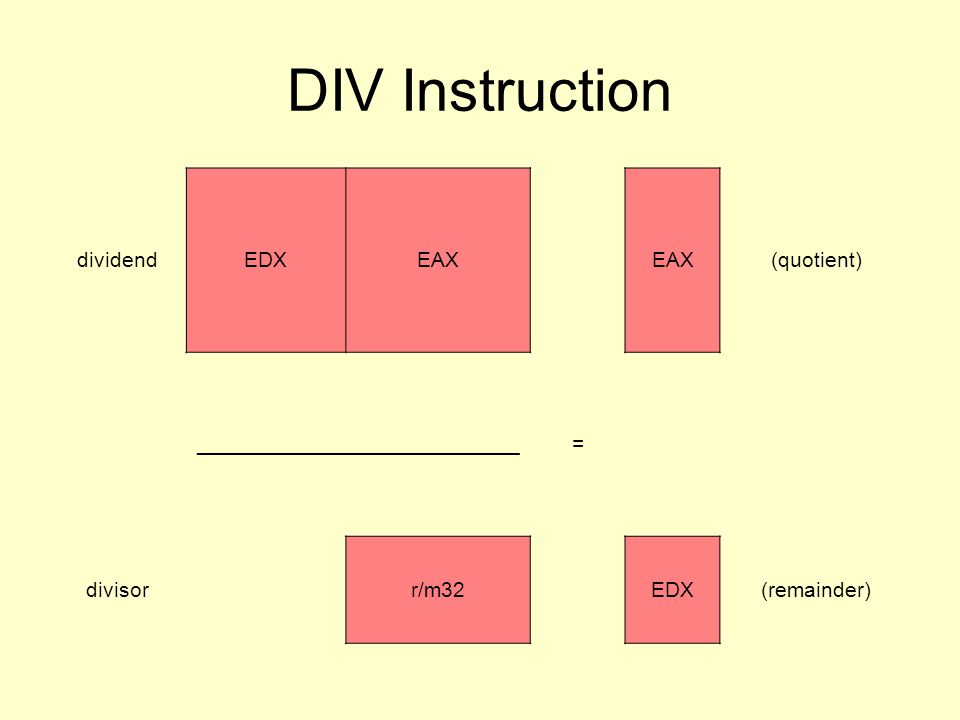 DIV Instruction

dividend EDX EAX EAX (quotient)

=

divisor r/m32 EDX (remainder)